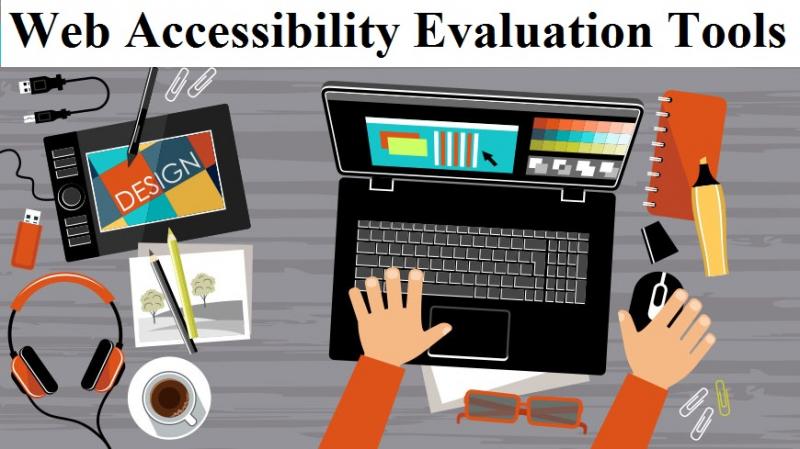 Web Accessibility Evaluation Tools

DESIGN